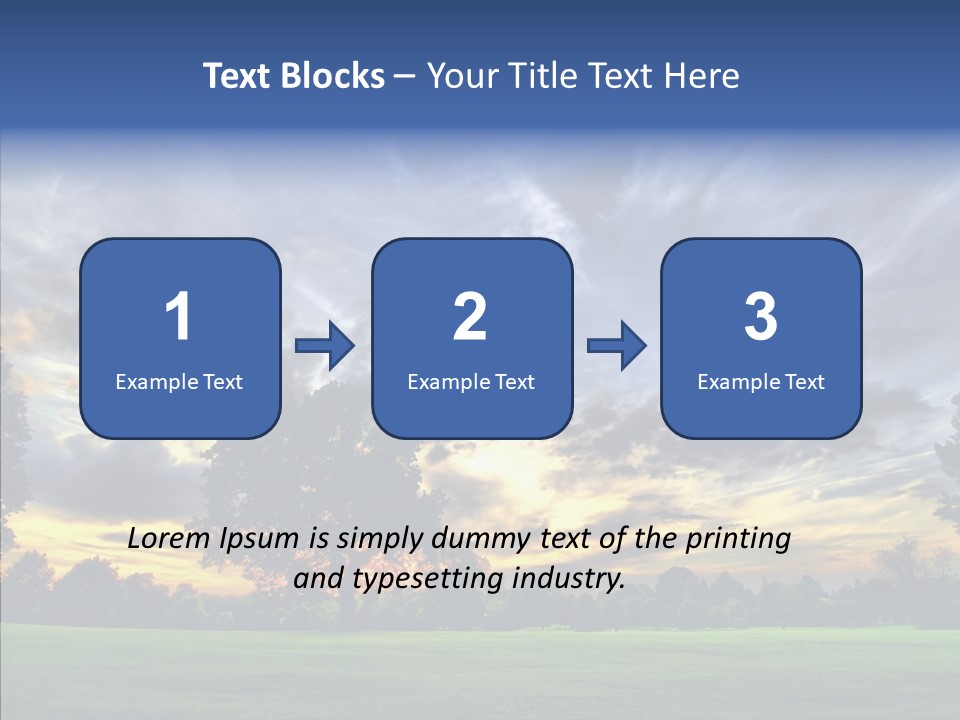 Text Blocks – Your Title Text Here

1
Example Text

2
Example Text

3
Example Text

Lorem Ipsum is simply dummy text of the printing and typesetting industry.